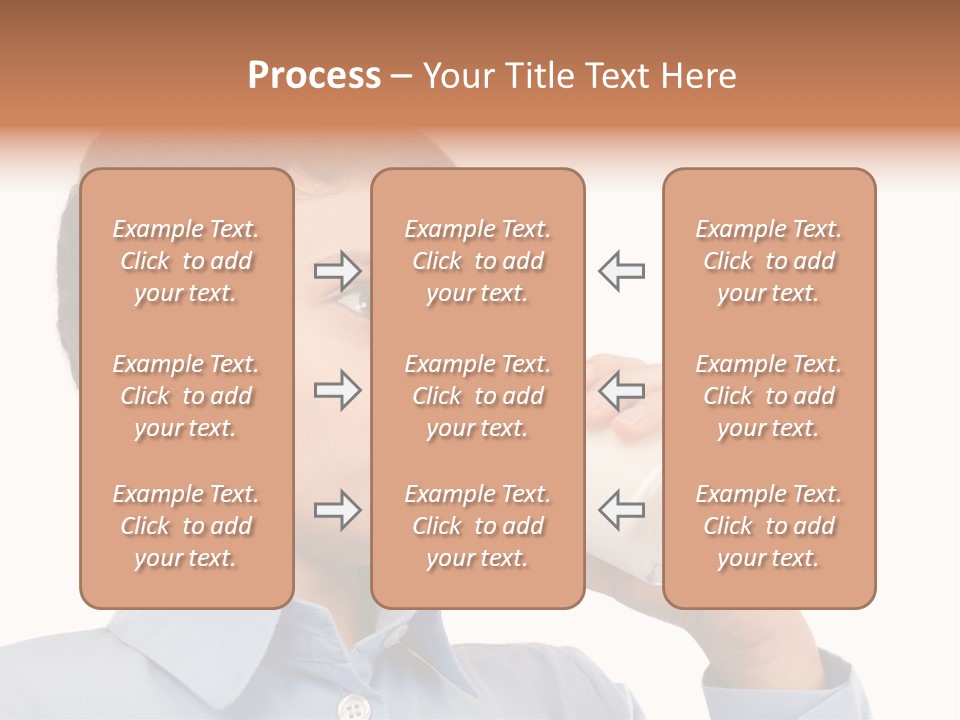 Process – Your Title Text Here

Example Text. Click to add your text.

Example Text. Click to add your text.

Example Text. Click to add your text.

Example Text. Click to add your text.

Example Text. Click to add your text.

Example Text. Click to add your text.

Example Text. Click to add your text.

Example Text. Click to add your text.

Example Text. Click to add your text.